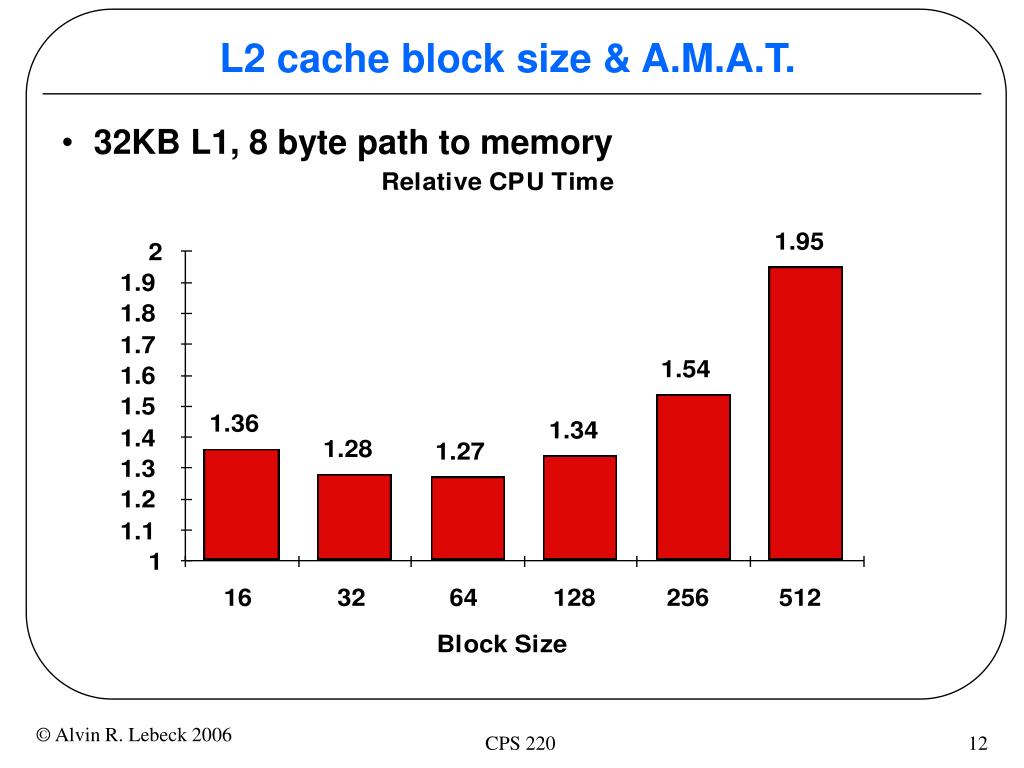 L2 cache block size & A.M.A.T.

• 32KB L1, 8 byte path to memory

Relative CPU Time

2
1.9
1.8
1.7
1.6
1.5
1.4
1.3
1.2
1.1
1

1.36
1.28
1.27
1.34
1.54
1.95

16
32
64
128
256
512

Block Size

© Alvin R. Lebeck 2006

CPS 220

12